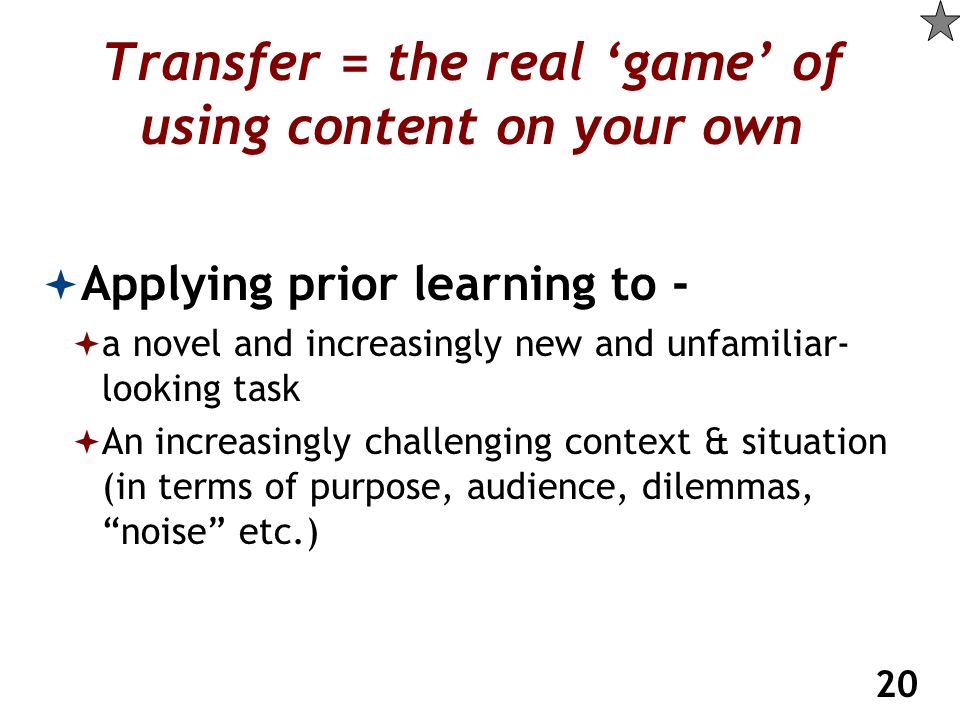 Transfer = the real ‘game’ of using content on your own

Applying prior learning to -

a novel and increasingly new and unfamiliar-looking task

An increasingly challenging context & situation (in terms of purpose, audience, dilemmas, “noise” etc.)

20